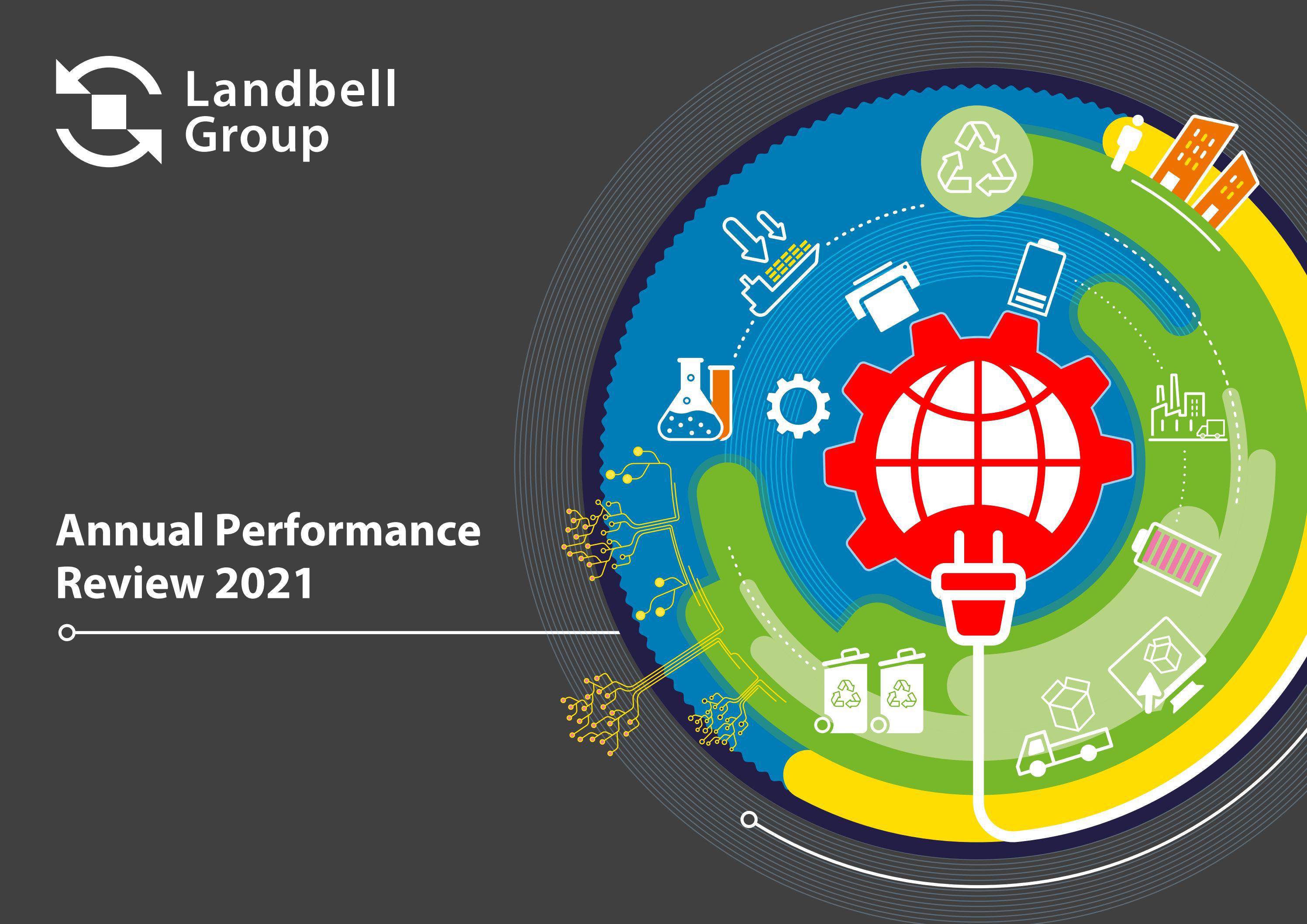 Landbell Group

Annual Performance Review 2021